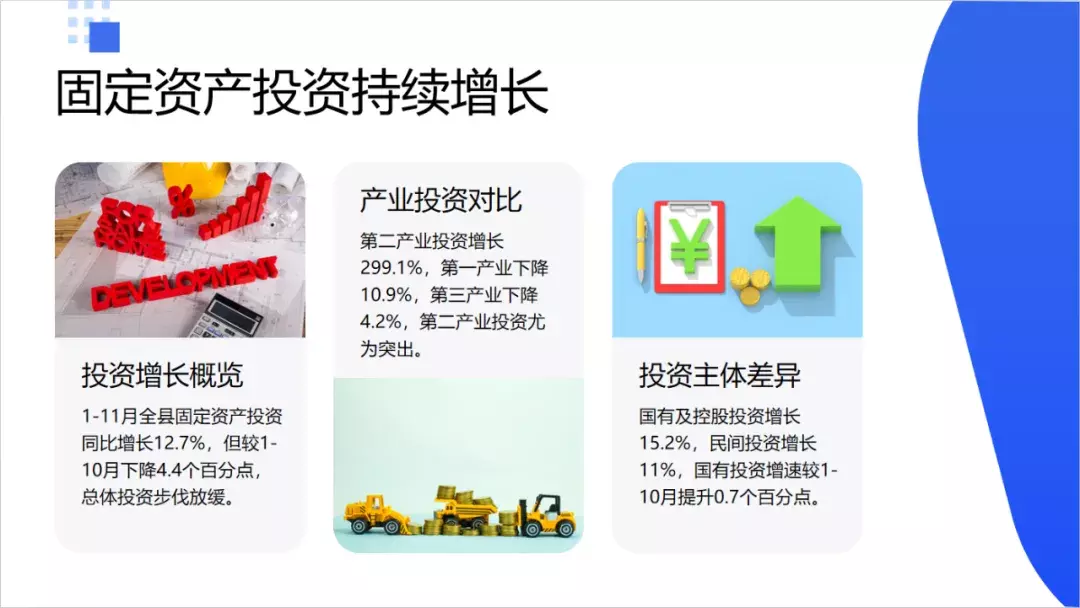 固定资产投资持续增长

DEVELOPMENT

投资增长概览

1-11月全县固定资产投资同比增长12.7%，但较1-10月下降4.4个百分点，总体投资步伐放缓。

产业投资对比

第二产业投资增长299.1%，第一产业下降10.9%，第三产业下降4.2%，第二产业投资尤为突出。

¥

投资主体差异

国有及控股投资增长15.2%，民间投资增长11%，国有投资增速较1-10月提升0.7个百分点。